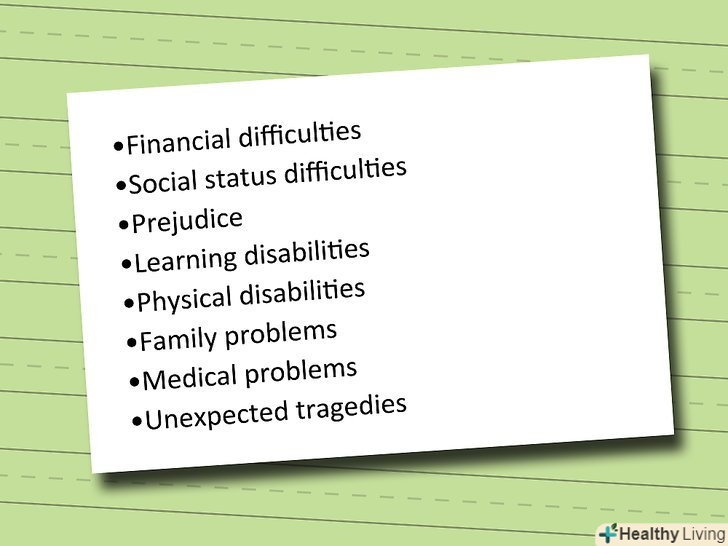 •Financial difficulties
•Social status difficulties
•Prejudice
•Learning disabilities
•Physical disabilities
•Family problems
•Medical problems
•Unexpected tragedies

Healthy Living